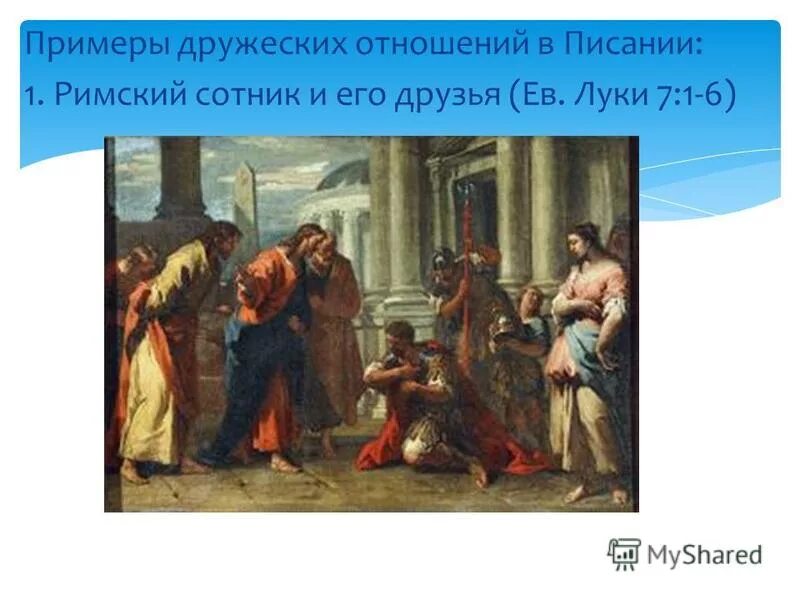 Примеры дружеских отношений в Писании:
1. Римский сотник и его друзья (Ев. Луки 7:1-6)

MyShared